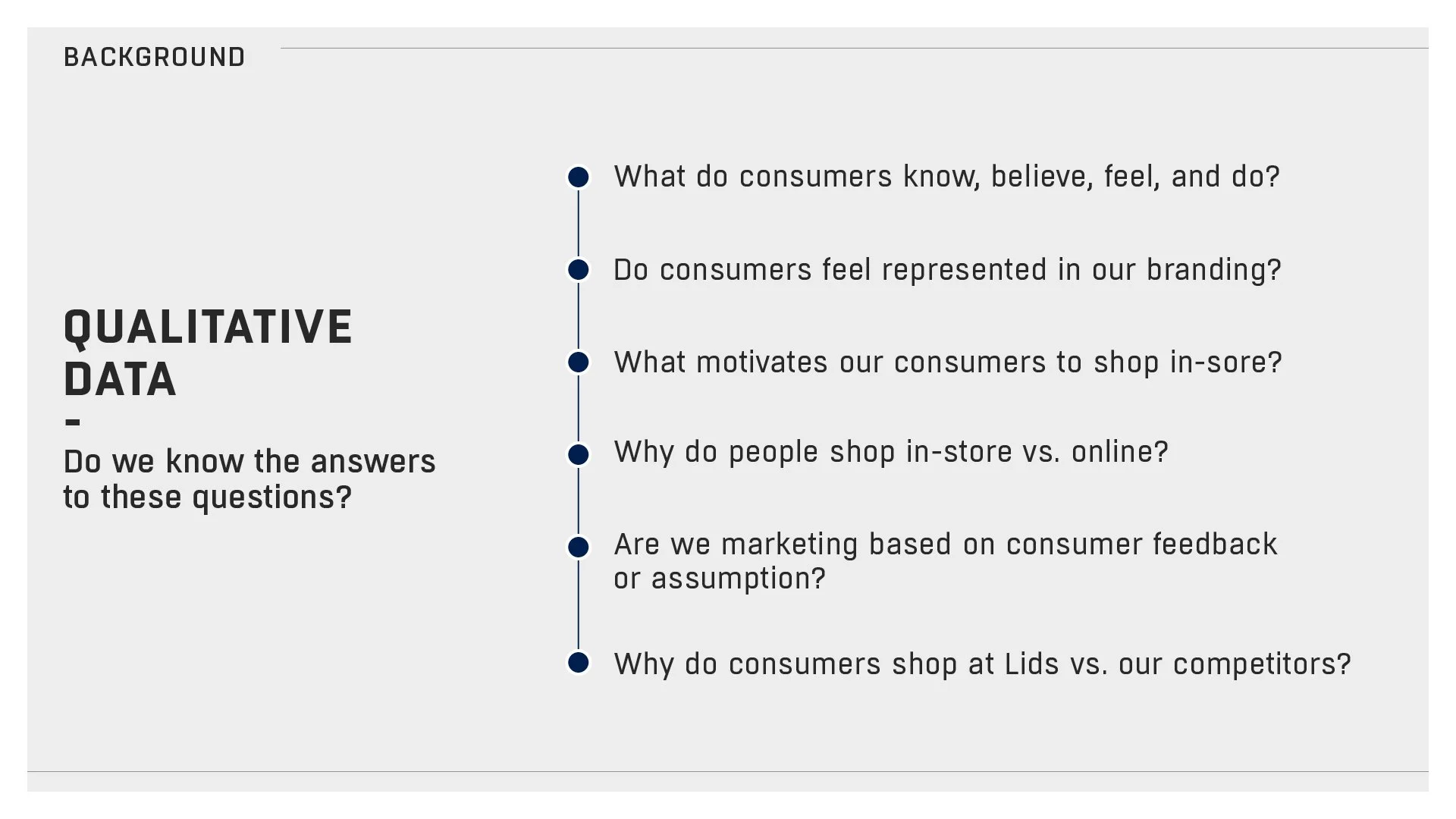 BACKGROUND

QUALITATIVE DATA

-

Do we know the answers to these questions?

What do consumers know, believe, feel, and do?

Do consumers feel represented in our branding?

What motivates our consumers to shop in-sore?

Why do people shop in-store vs. online?

Are we marketing based on consumer feedback or assumption?

Why do consumers shop at Lids vs. our competitors?